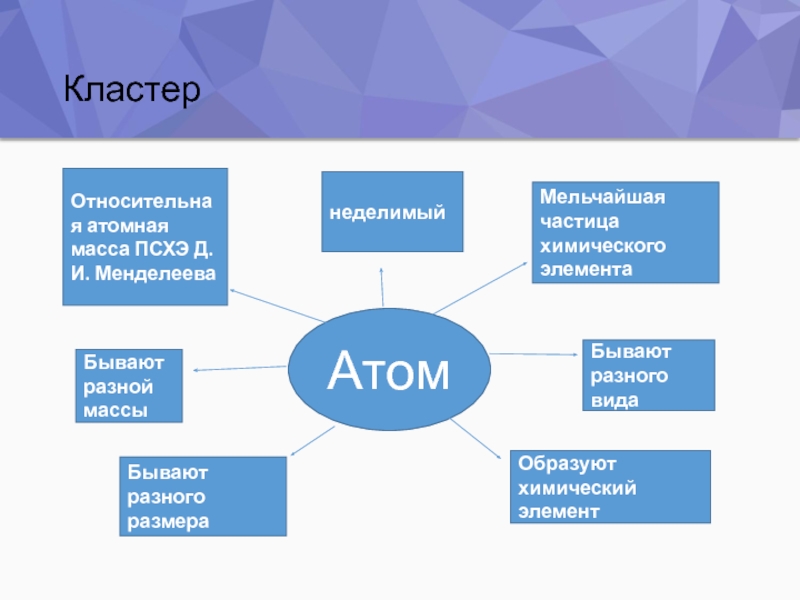 Кластер

Относительная атомная масса ПСХЭ Д. И. Менделеева

неделимый

Мельчайшая частица химического элемента

Бывают разной массы

Атом

Бывают разного вида

Бывают разного размера

Образуют химический элемент